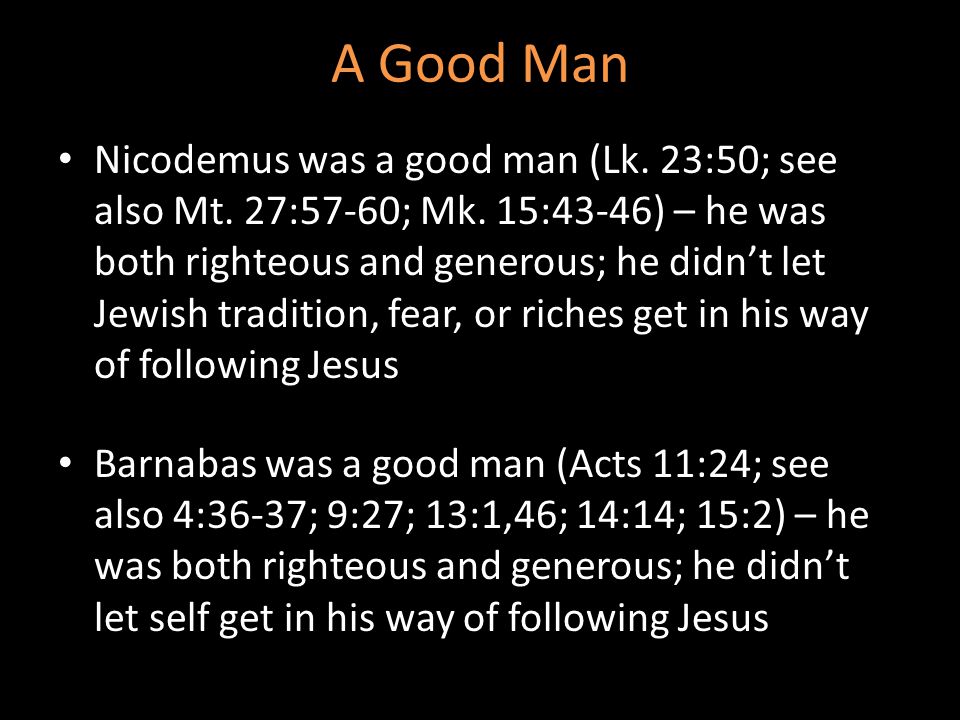 A Good Man

• Nicodemus was a good man (Lk. 23:50; see also Mt. 27:57-60; Mk. 15:43-46) – he was both righteous and generous; he didn’t let Jewish tradition, fear, or riches get in his way of following Jesus

• Barnabas was a good man (Acts 11:24; see also 4:36-37; 9:27; 13:1,46; 14:14; 15:2) – he was both righteous and generous; he didn’t let self get in his way of following Jesus